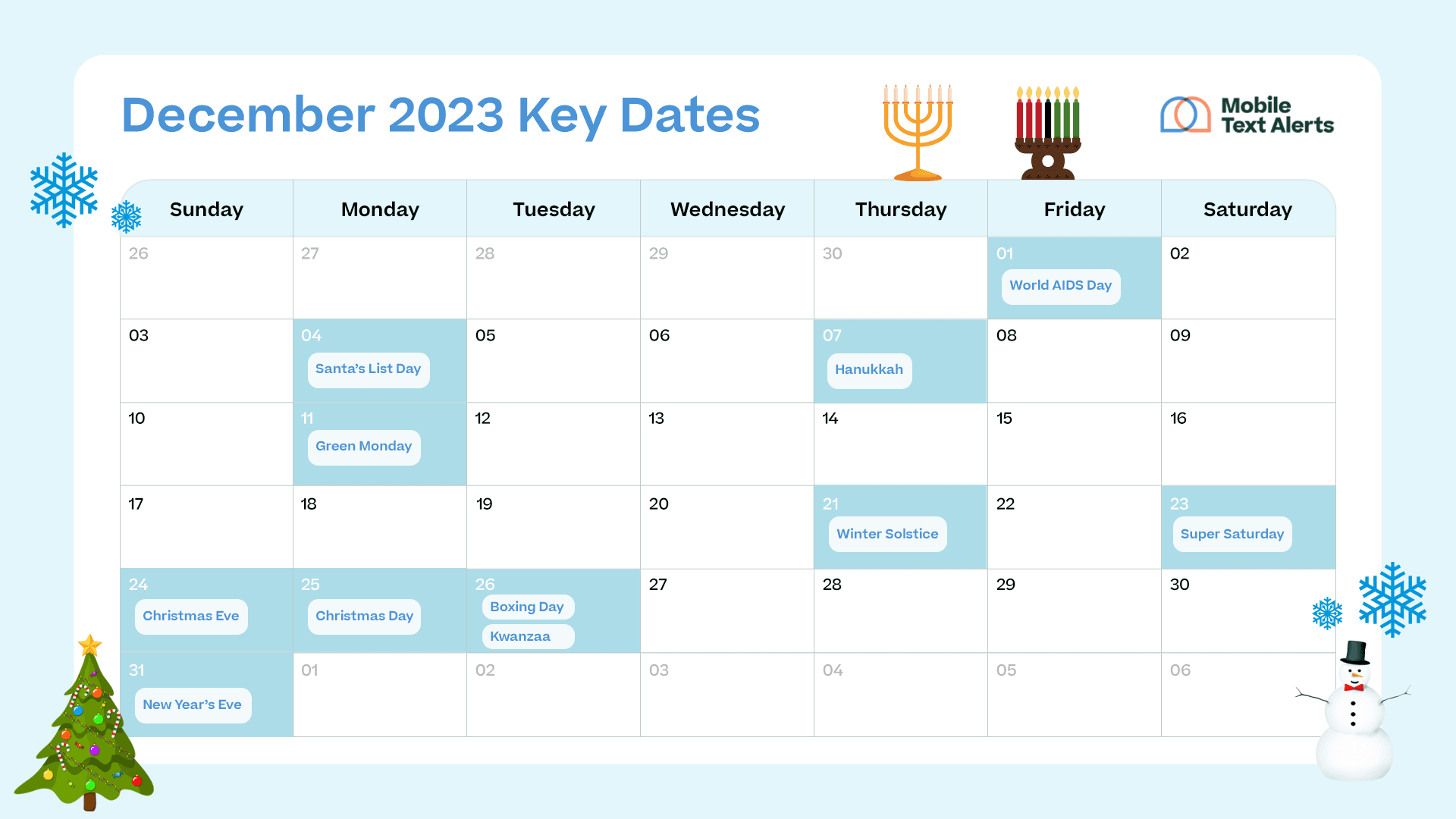 December 2023 Key Dates

Mobile Text Alerts

| Sunday | Monday | Tuesday | Wednesday | Thursday | Friday | Saturday |
|---|---|---|---|---|---|---|
| 26 | 27 | 28 | 29 | 30 | 01 World AIDS Day | 02 |
| 03 | 04 Santa's List Day | 05 | 06 | 07 Hanukkah | 08 | 09 |
| 10 | 11 Green Monday | 12 | 13 | 14 | 15 | 16 |
| 17 | 18 | 19 | 20 | 21 Winter Solstice | 22 | 23 Super Saturday |
| 24 Christmas Eve | 25 Christmas Day | 26 Boxing Day Kwanzaa | 27 | 28 | 29 | 30 |
| 31 New Year's Eve | 01 | 02 | 03 | 04 | 05 | 06 |